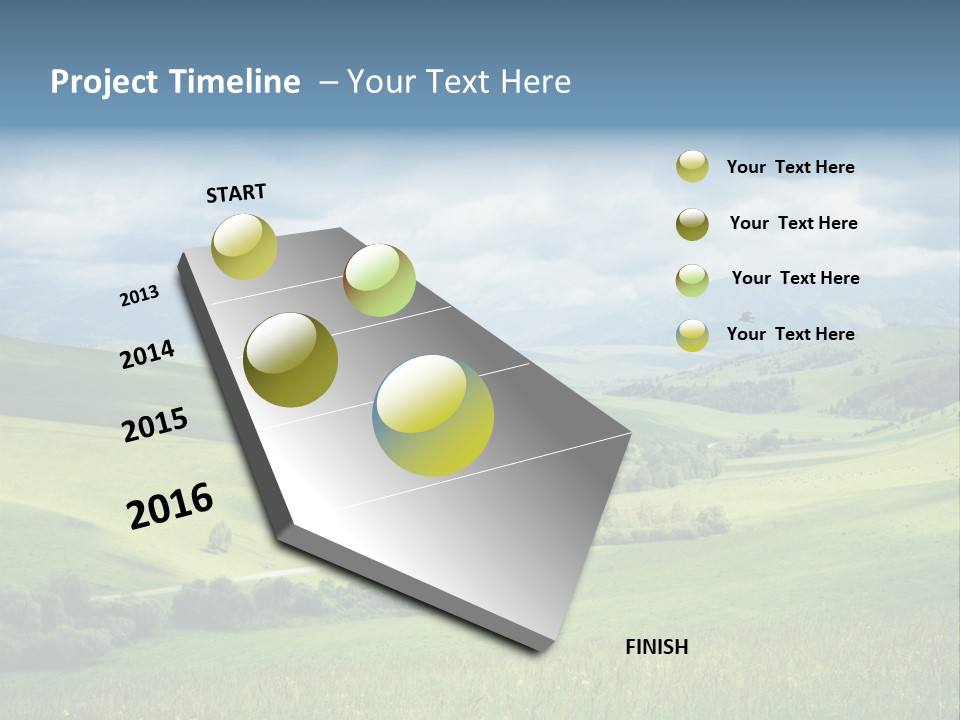 Project Timeline – Your Text Here

START

2013

2014

2015

2016

FINISH

Your Text Here

Your Text Here

Your Text Here

Your Text Here